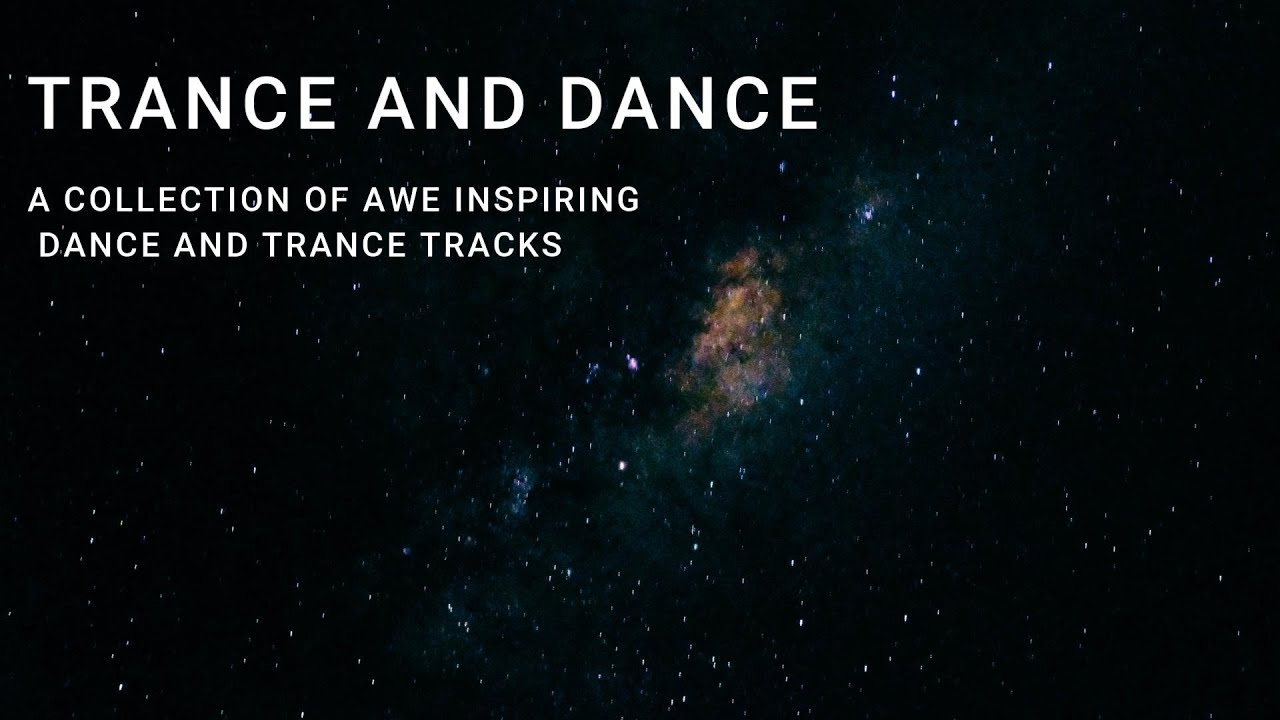 TRANCE AND DANCE

A COLLECTION OF AWE INSPIRING DANCE AND TRANCE TRACKS